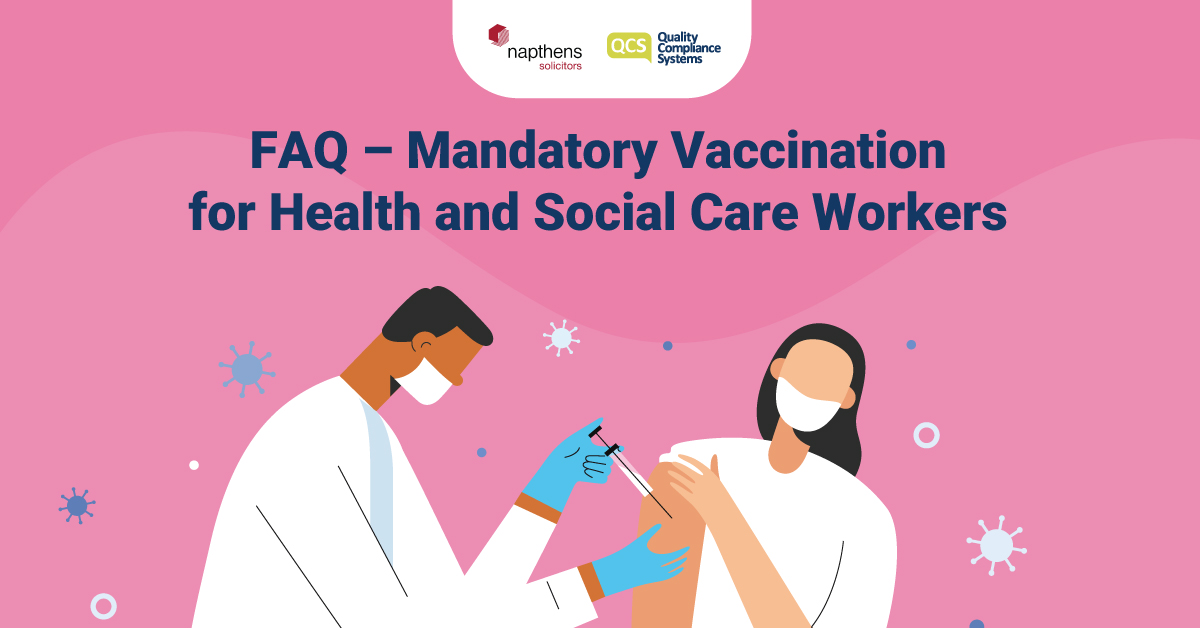 napthens
solicitors

QCS Quality Compliance Systems

FAQ – Mandatory Vaccination for Health and Social Care Workers